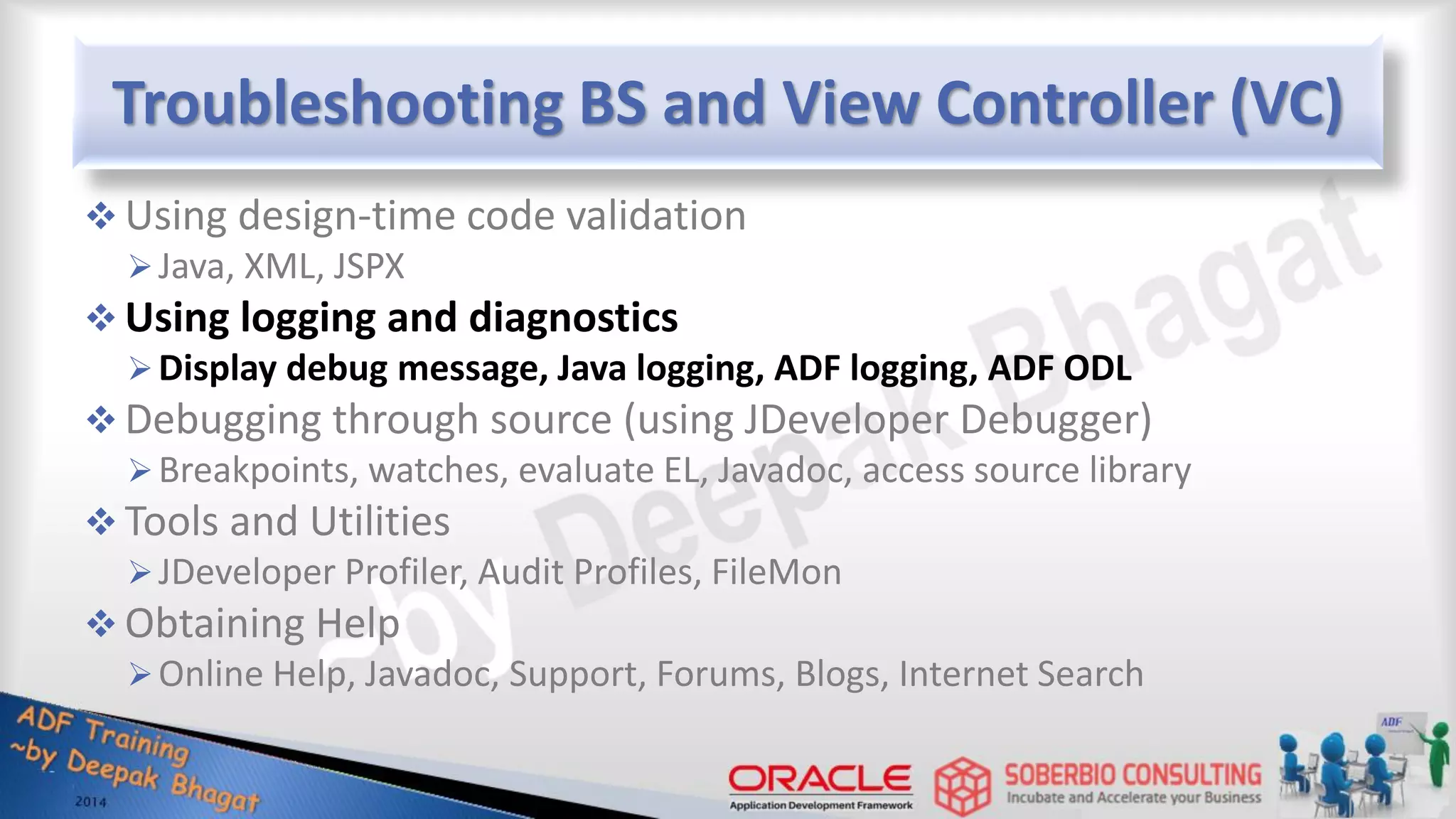 Troubleshooting BS and View Controller (VC)

❖ Using design-time code validation
➢ Java, XML, JSPX
❖ Using logging and diagnostics
➢ Display debug message, Java logging, ADF logging, ADF ODL
❖ Debugging through source (using JDeveloper Debugger)
➢ Breakpoints, watches, evaluate EL, Javadoc, access source library
❖ Tools and Utilities
➢ JDeveloper Profiler, Audit Profiles, FileMon
❖ Obtaining Help
➢ Online Help, Javadoc, Support, Forums, Blogs, Internet Search

~by Deepak Bhagat

ADF Training ~by Deepak Bhagat 2014

ORACLE Application Development Framework

SOBERBIO CONSULTING Incubate and Accelerate your Business

ADF